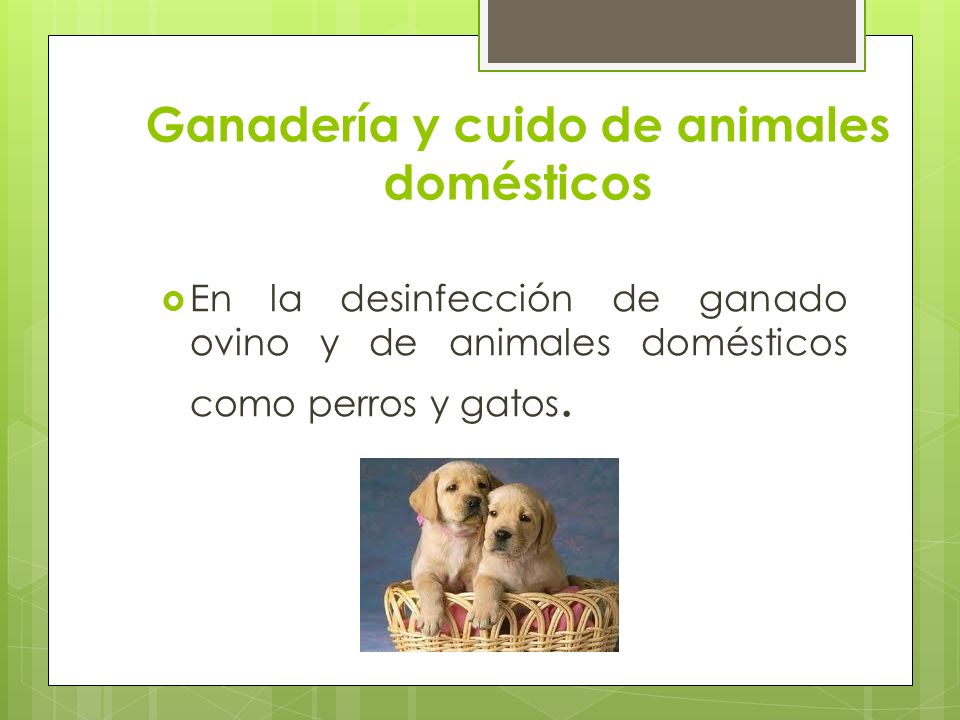 Ganadería y cuido de animales domésticos

En la desinfección de ganado ovino y de animales domésticos como perros y gatos.